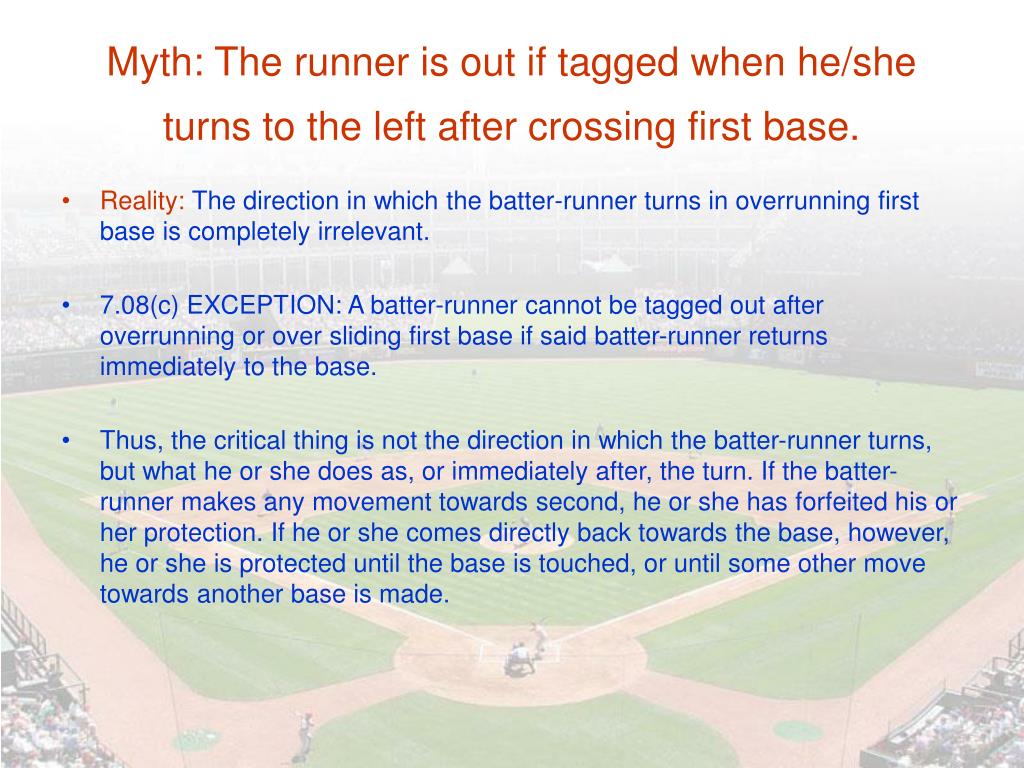 Myth: The runner is out if tagged when he/she turns to the left after crossing first base.

• Reality: The direction in which the batter-runner turns in overrunning first base is completely irrelevant.

• 7.08(c) EXCEPTION: A batter-runner cannot be tagged out after overrunning or over sliding first base if said batter-runner returns immediately to the base.

• Thus, the critical thing is not the direction in which the batter-runner turns, but what he or she does as, or immediately after, the turn. If the batter-runner makes any movement towards second, he or she has forfeited his or her protection. If he or she comes directly back towards the base, however, he or she is protected until the base is touched, or until some other move towards another base is made.